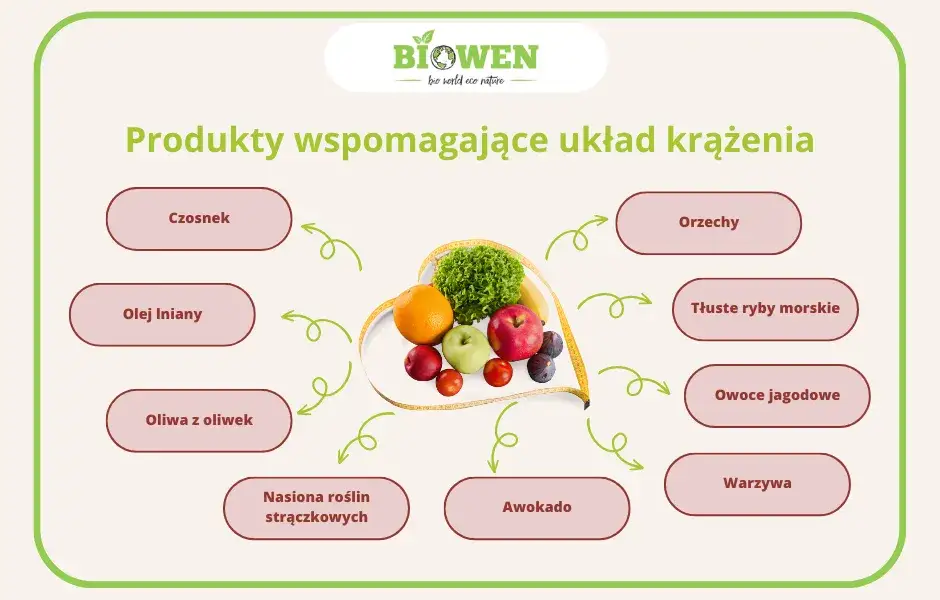 BIOWEN
bio world eco nature

Produkty wspomagające układ krążenia

Czosnek

Olej lniany

Oliwa z oliwek

Nasiona roślin strączkowych

Awokado

Orzechy

Tłuste ryby morskie

Owoce jagodowe

Warzywa